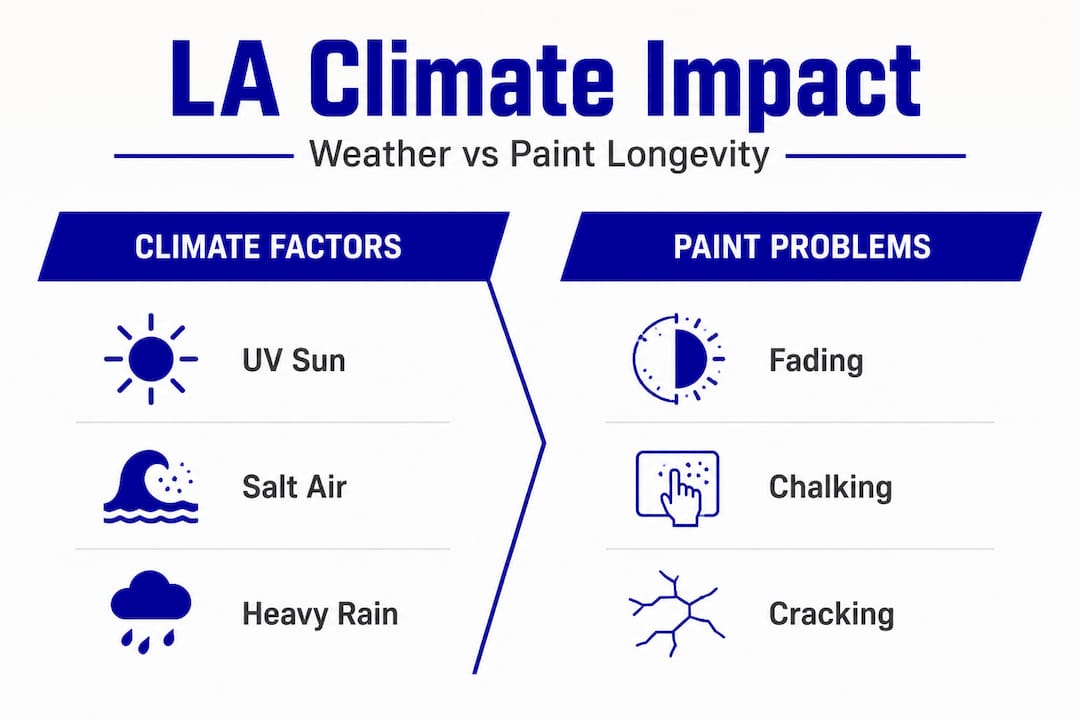 LA Climate Impact

Weather vs Paint Longevity

CLIMATE FACTORS

UV Sun

Salt Air

Heavy Rain

PAINT PROBLEMS

Fading

Chalking

Cracking